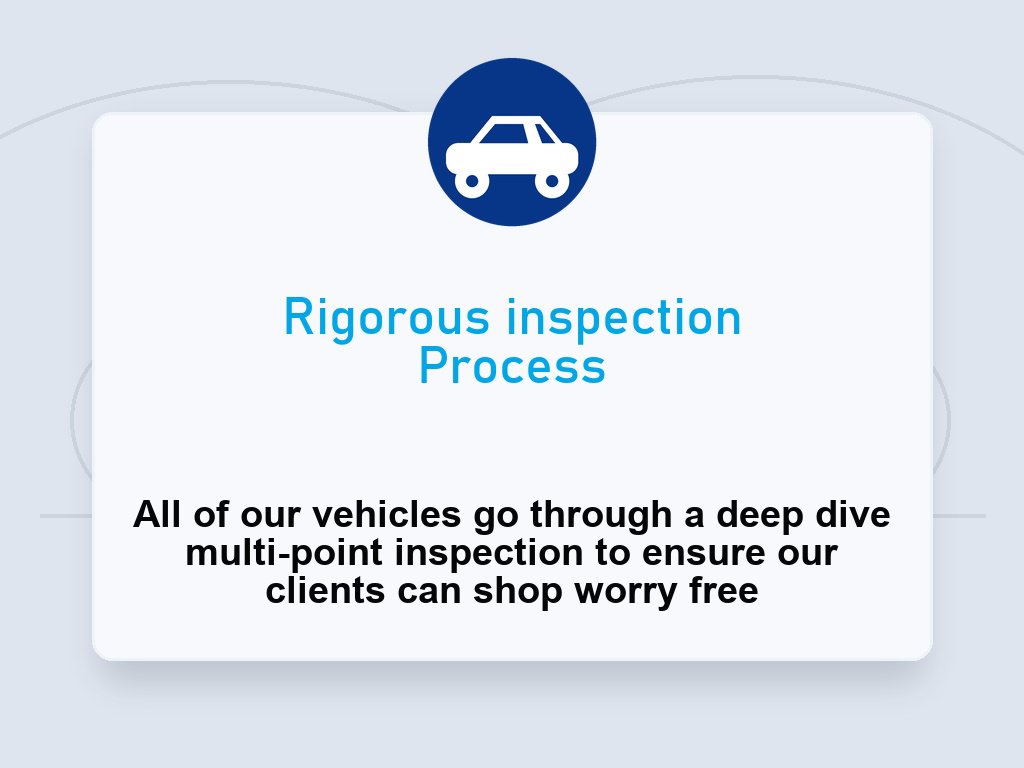 Rigorous inspection Process

All of our vehicles go through a deep dive multi-point inspection to ensure our clients can shop worry free